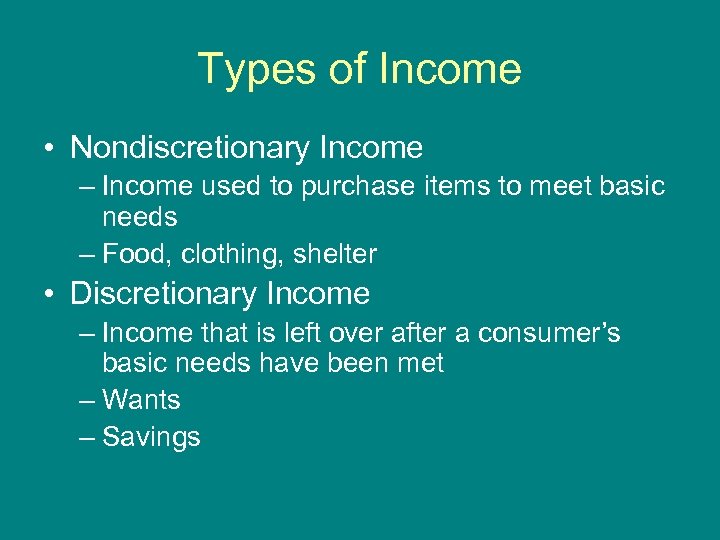 Types of Income

• Nondiscretionary Income
– Income used to purchase items to meet basic needs
– Food, clothing, shelter

• Discretionary Income
– Income that is left over after a consumer's basic needs have been met
– Wants
– Savings